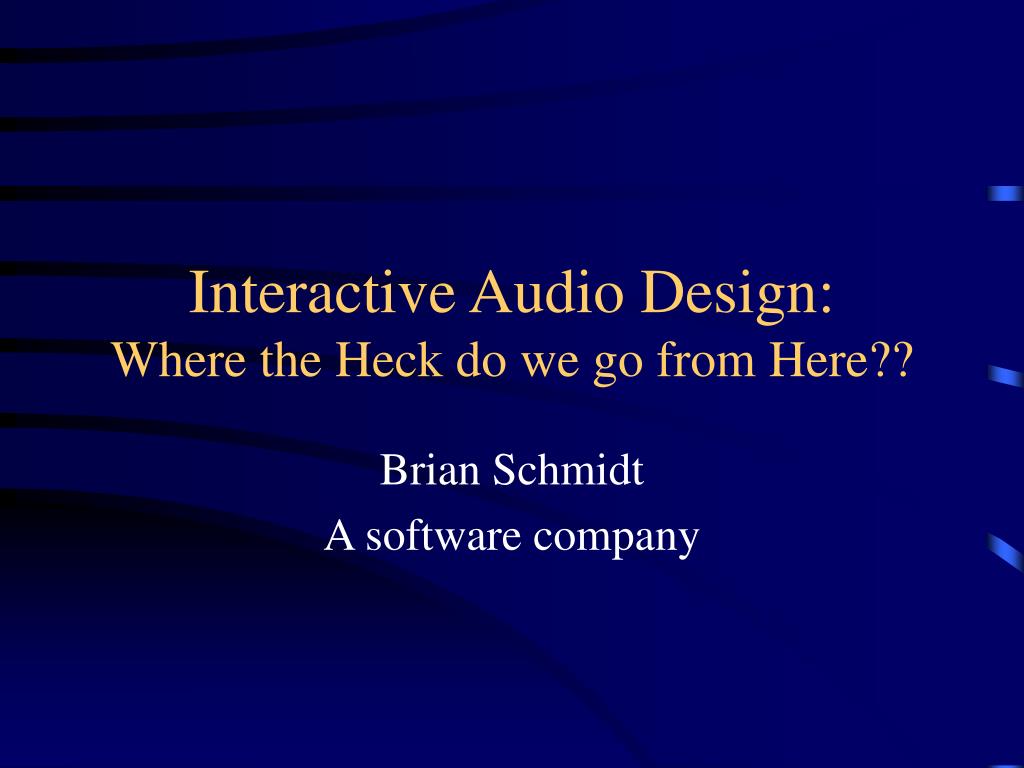 Interactive Audio Design:
Where the Heck do we go from Here??

Brian Schmidt
A software company